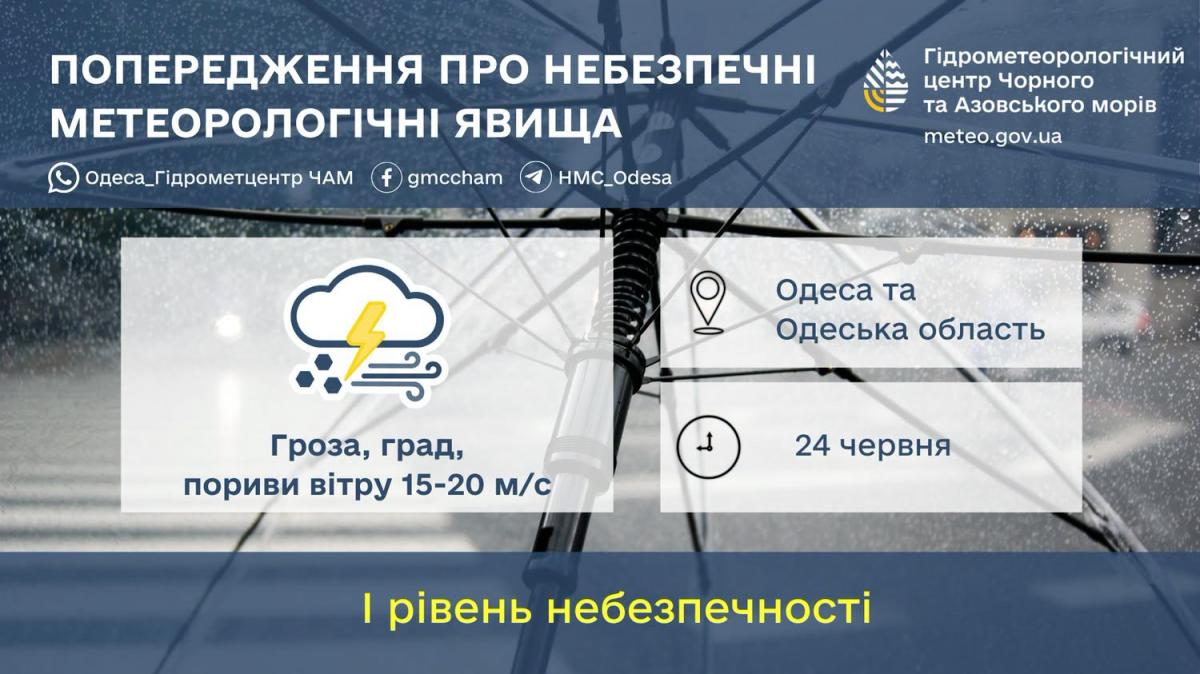 ПОПЕРЕДЖЕННЯ ПРО НЕБЕЗПЕЧНІ МЕТЕОРОЛОГІЧНІ ЯВИЩА

Гідрометеорологічний центр Чорного та Азовського морів
meteo.gov.ua

Одеса_Гідрометцентр ЧАМ
gmccham
HMC_Odesa

Гроза, град, пориви вітру 15-20 м/с

Одеса та Одеська область

24 червня

І рівень небезпечності